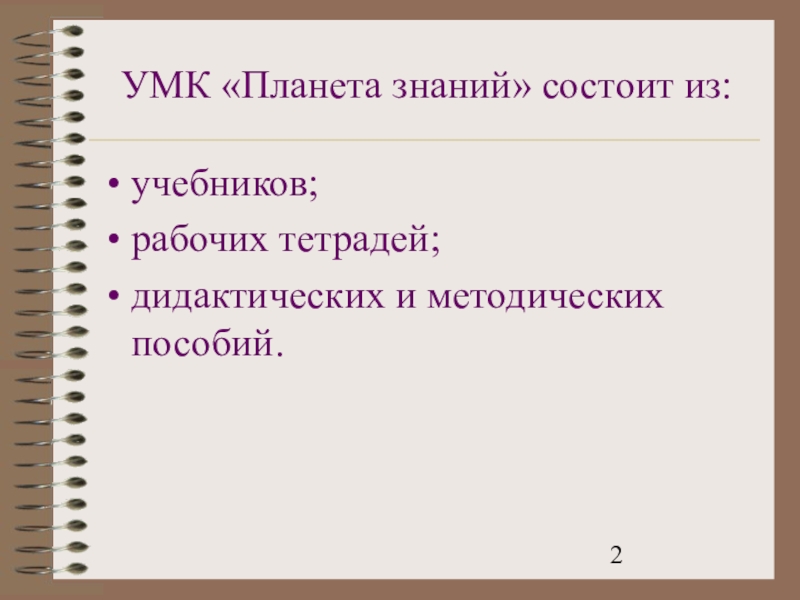 УМК «Планета знаний» состоит из:

• учебников;
• рабочих тетрадей;
• дидактических и методических пособий.

2